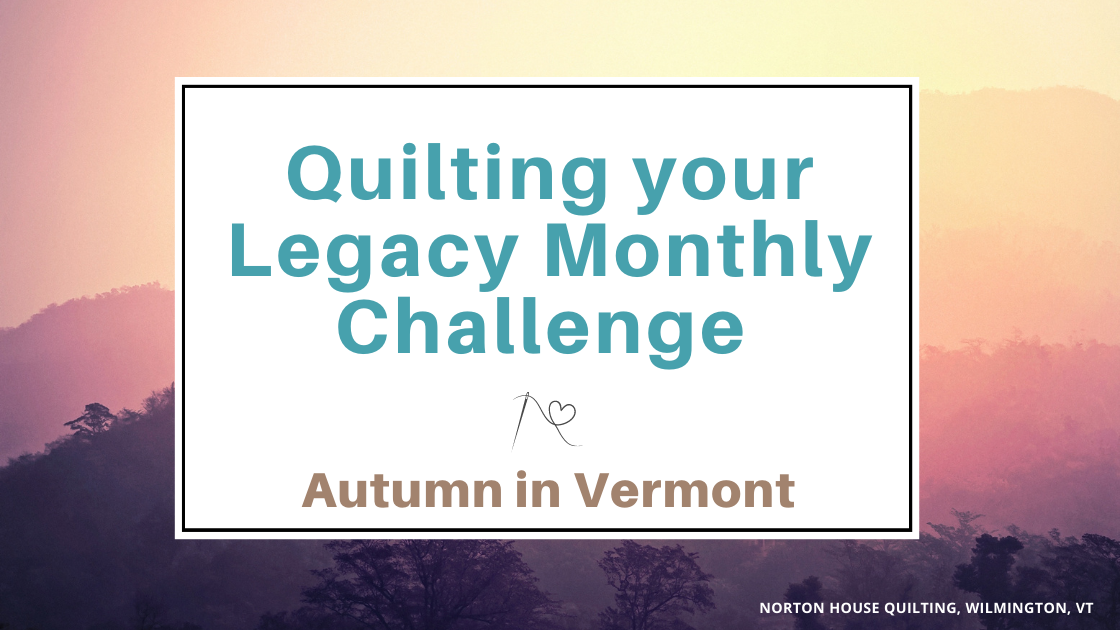 Quilting your Legacy Monthly Challenge

Autumn in Vermont

NORTON HOUSE QUILTING, WILMINGTON, VT